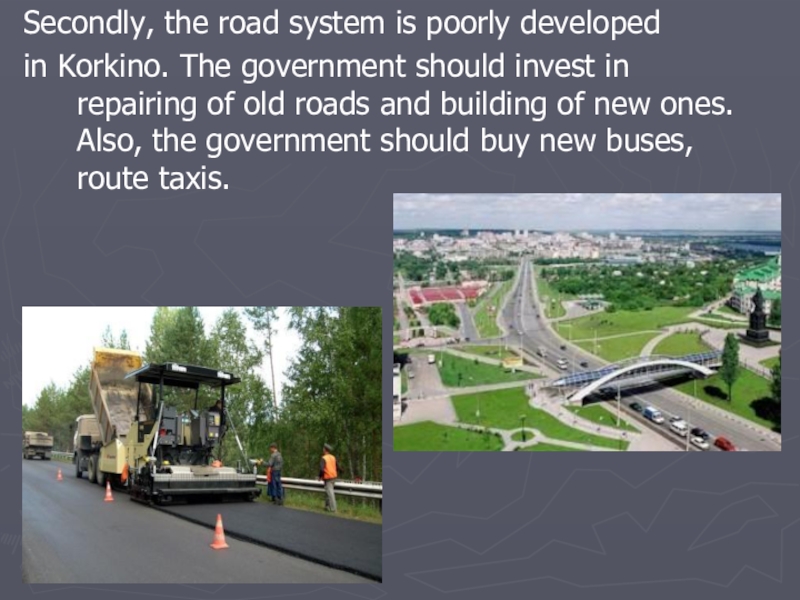 Secondly, the road system is poorly developed in Korkino. The government should invest in repairing of old roads and building of new ones. Also, the government should buy new buses, route taxis.